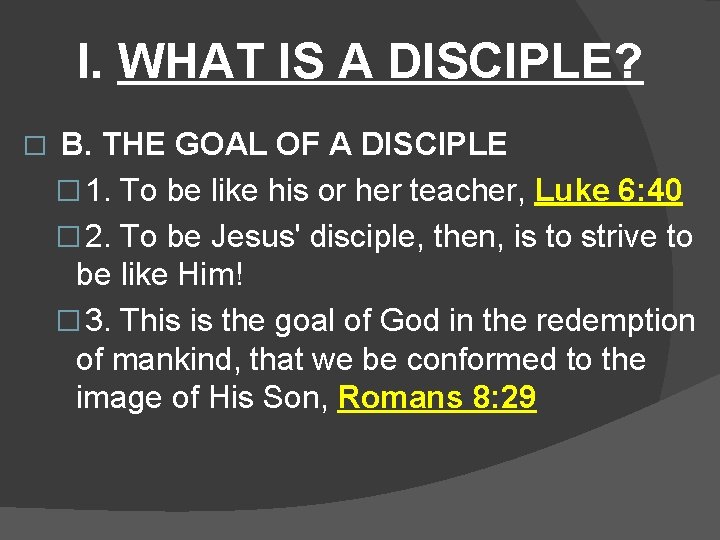 I. WHAT IS A DISCIPLE?

B. THE GOAL OF A DISCIPLE

1. To be like his or her teacher, Luke 6:40

2. To be Jesus' disciple, then, is to strive to be like Him!

3. This is the goal of God in the redemption of mankind, that we be conformed to the image of His Son, Romans 8:29